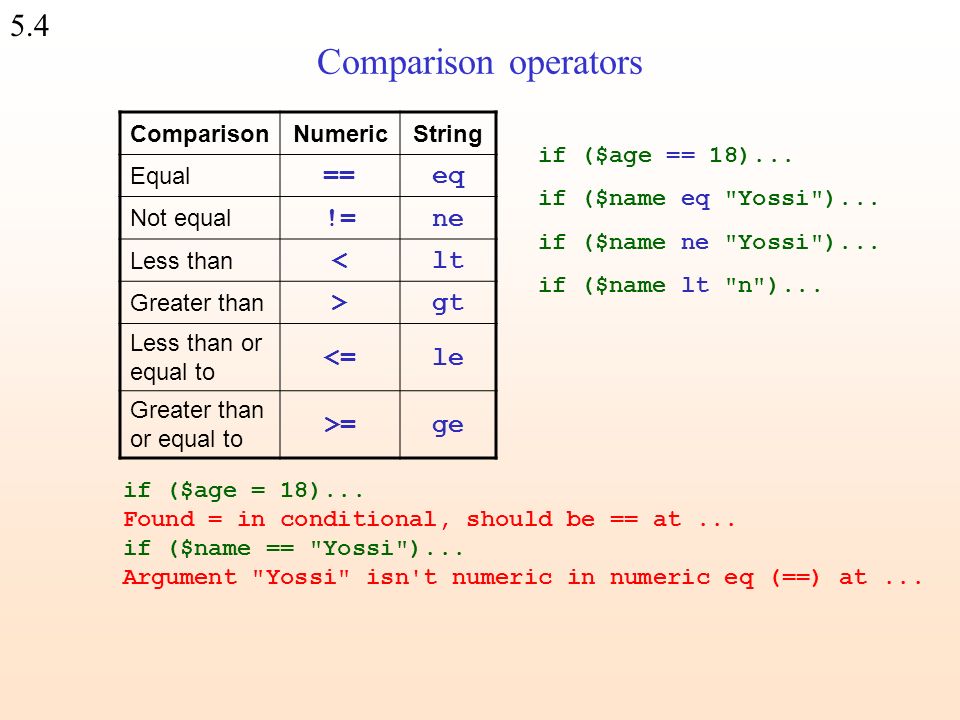 5.4

Comparison operators

| Comparison | Numeric | String |
|---|---|---|
| Equal | == | eq |
| Not equal | != | ne |
| Less than | < | lt |
| Greater than | > | gt |
| Less than or equal to | <= | le |
| Greater than or equal to | >= | ge |

if ($age == 18)...
if ($name eq "Yossi")...
if ($name ne "Yossi")...
if ($name lt "n")...

if ($age = 18)...
Found = in conditional, should be == at ...
if ($name == "Yossi")...
Argument "Yossi" isn't numeric in numeric eq (==) at ...